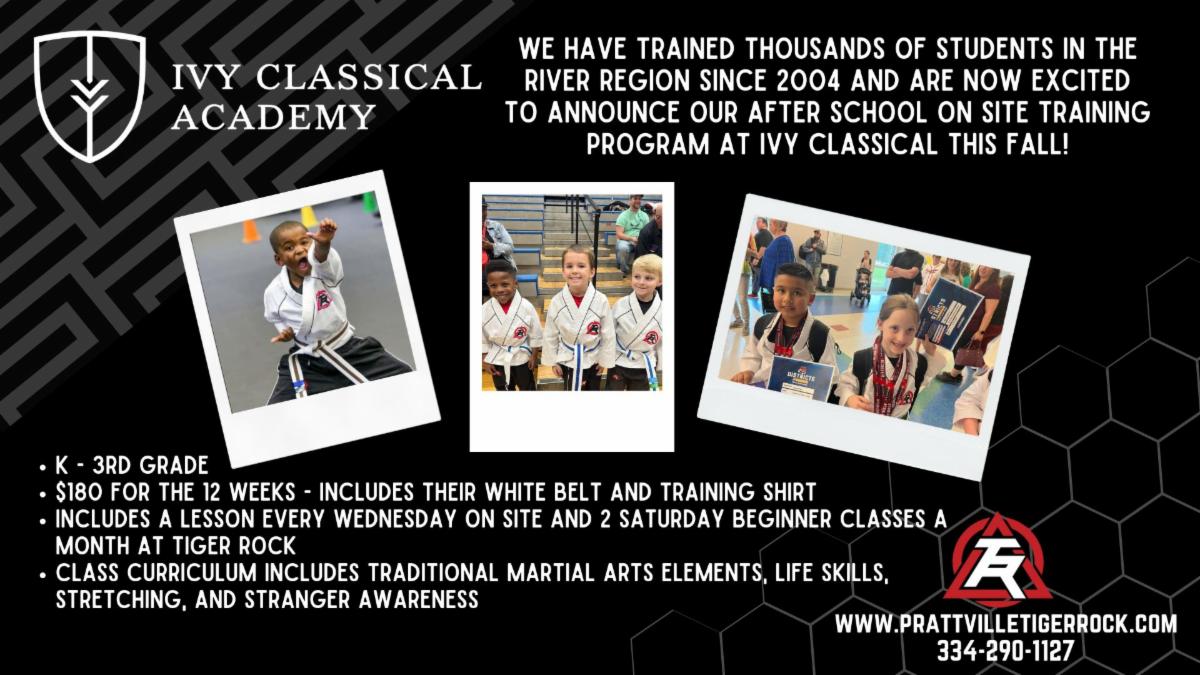 IVY CLASSICAL ACADEMY

WE HAVE TRAINED THOUSANDS OF STUDENTS IN THE RIVER REGION SINCE 2004 AND ARE NOW EXCITED TO ANNOUNCE OUR AFTER SCHOOL ON SITE TRAINING PROGRAM AT IVY CLASSICAL THIS FALL!

• K - 3RD GRADE
• $180 FOR THE 12 WEEKS - INCLUDES THEIR WHITE BELT AND TRAINING SHIRT
• INCLUDES A LESSON EVERY WEDNESDAY ON SITE AND 2 SATURDAY BEGINNER CLASSES A MONTH AT TIGER ROCK
• CLASS CURRICULUM INCLUDES TRADITIONAL MARTIAL ARTS ELEMENTS, LIFE SKILLS, STRETCHING, AND STRANGER AWARENESS

TR

WWW.PRATTVILLETIGERROCK.COM
334-290-1127